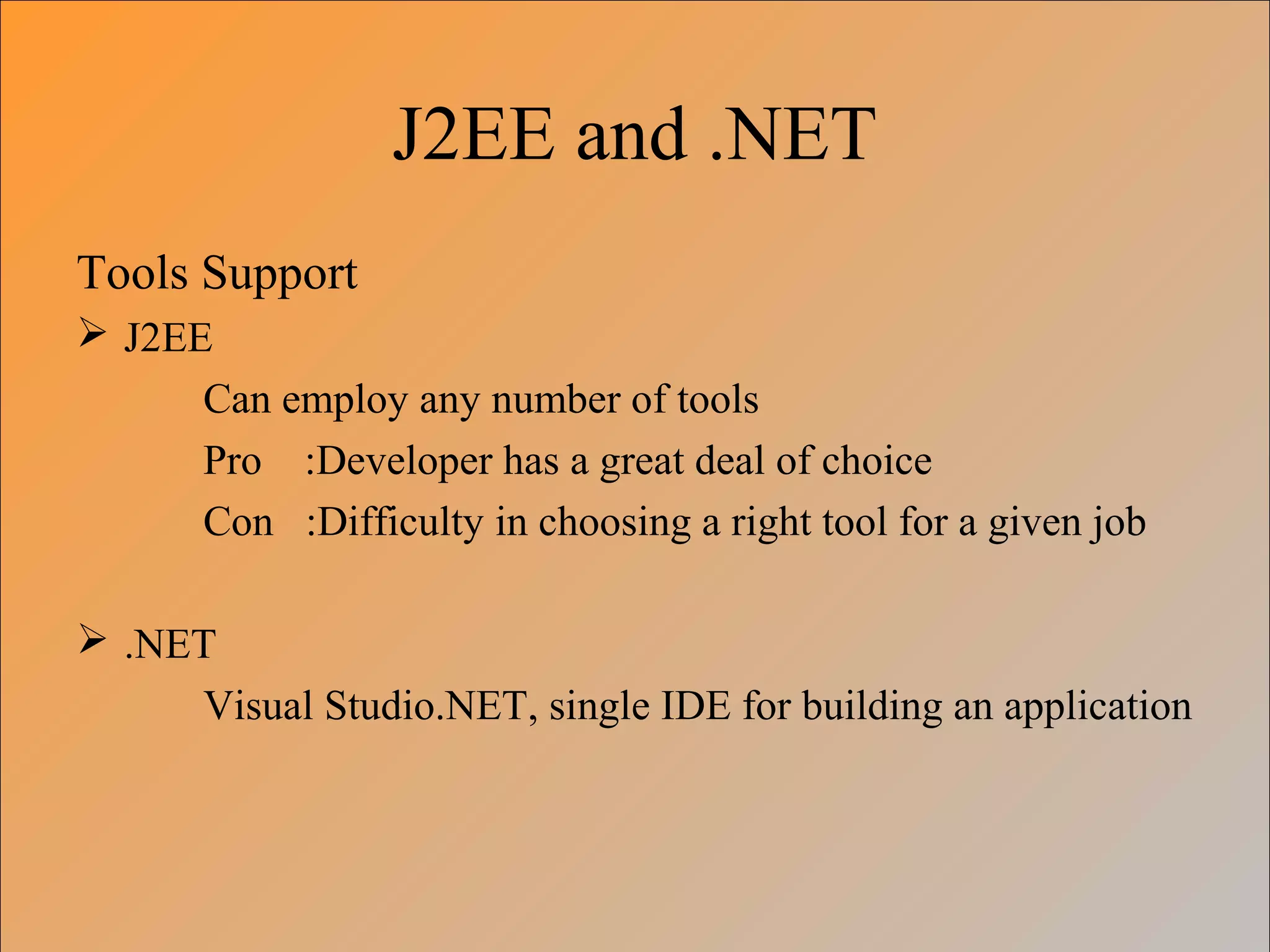 J2EE and .NET

Tools Support

➢ J2EE

Can employ any number of tools

Pro :Developer has a great deal of choice

Con :Difficulty in choosing a right tool for a given job

➢ .NET

Visual Studio.NET, single IDE for building an application